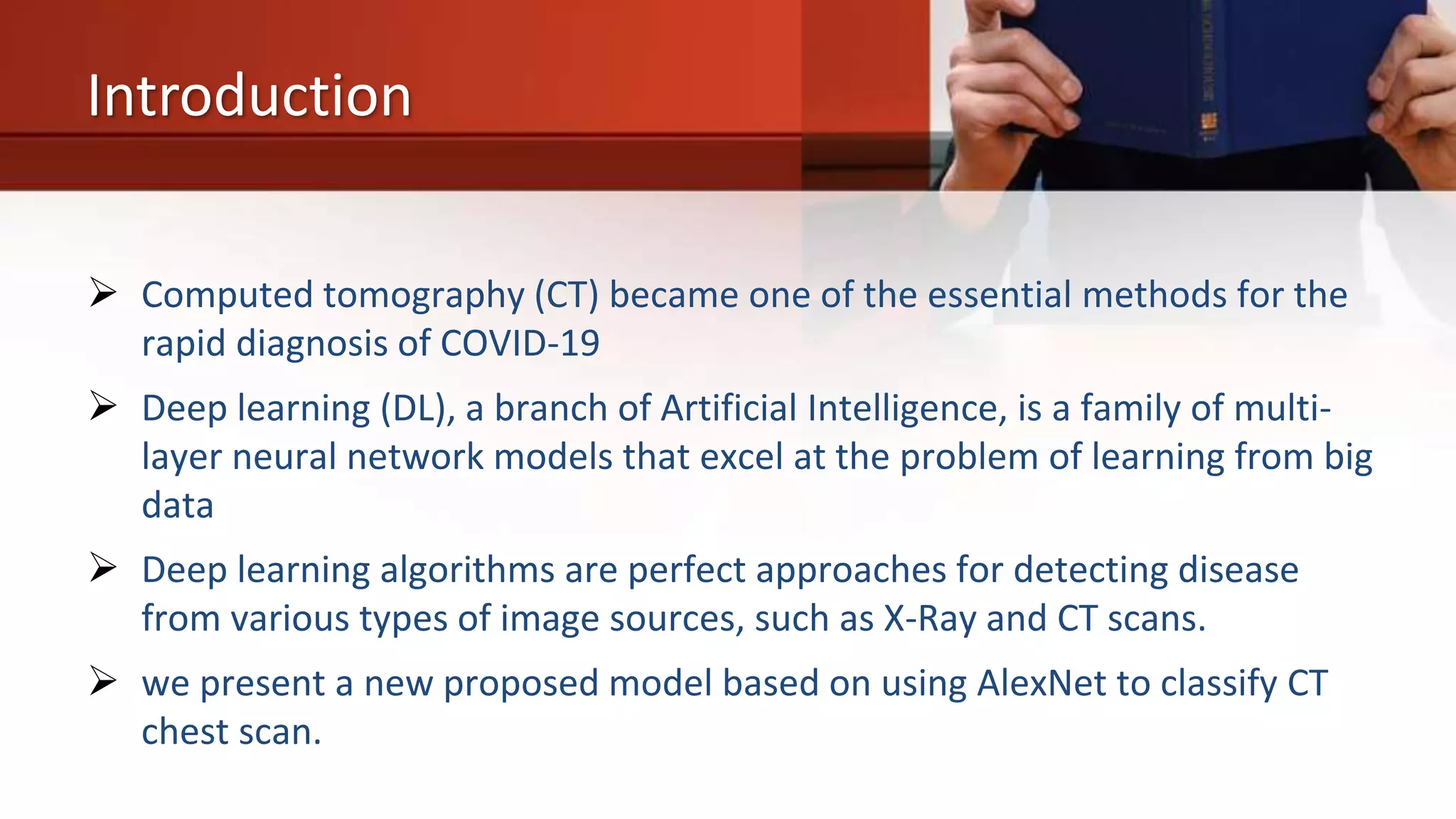 Introduction

➢ Computed tomography (CT) became one of the essential methods for the rapid diagnosis of COVID-19

➢ Deep learning (DL), a branch of Artificial Intelligence, is a family of multi-layer neural network models that excel at the problem of learning from big data

➢ Deep learning algorithms are perfect approaches for detecting disease from various types of image sources, such as X-Ray and CT scans.

➢ we present a new proposed model based on using AlexNet to classify CT chest scan.